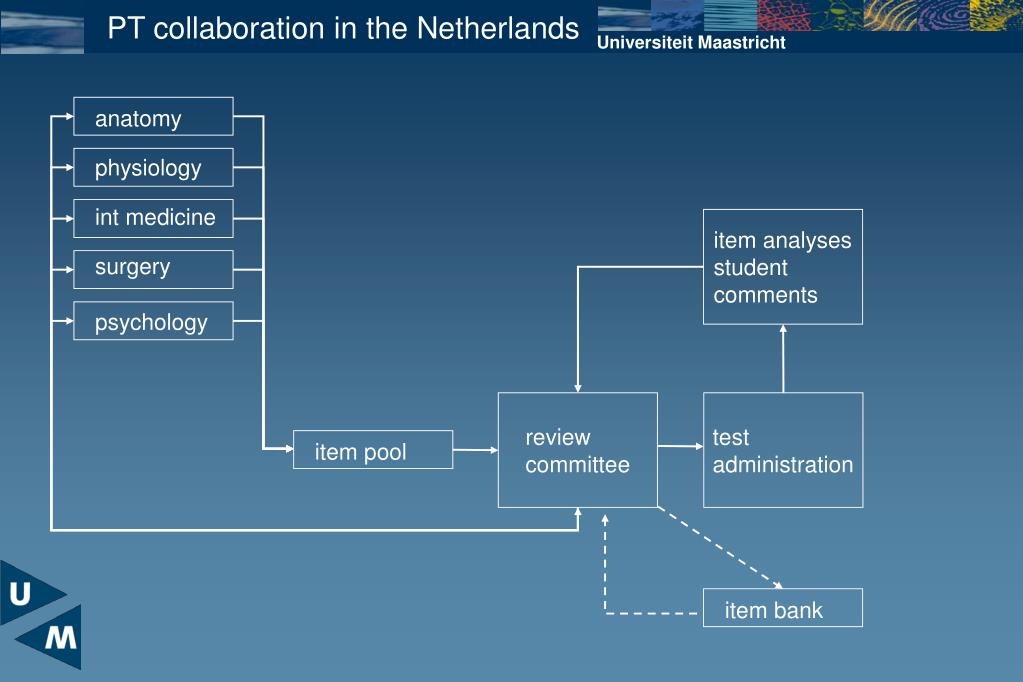 PT collaboration in the Netherlands

Universiteit Maastricht

anatomy

physiology

int medicine

surgery

psychology

item pool

review committee

test administration

item analyses student comments

item bank

U

M